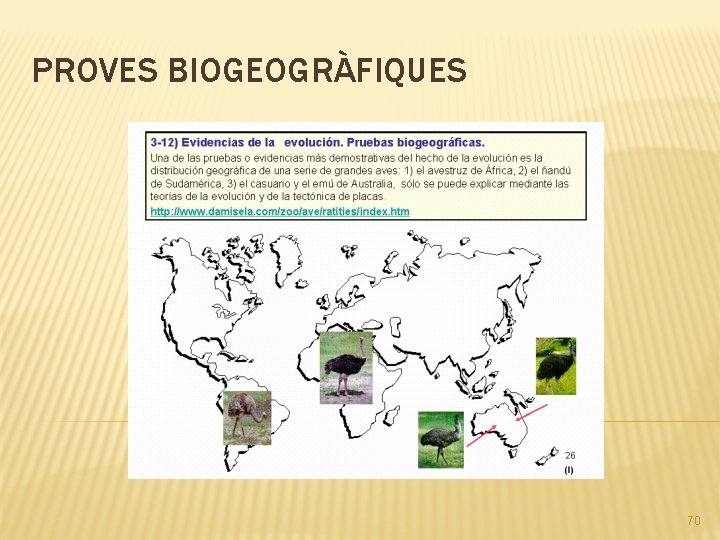 PROVES BIOGEOGRÀFIQUES

3-12) Evidencias de la evolución. Pruebas biogeográficas.

Una de las pruebas o evidencias más demostrativas del hecho de la evolución es la distribución geográfica de una serie de grandes aves: 1) el avestruz de África, 2) el ñandú de Sudamérica, 3) el casuario y el emú de Australia, sólo se puede explicar mediante las teorías de la evolución y de la tectónica de placas.

http://www.damisela.com/zoo/ave/ratities/index.htm

26
(I)

70